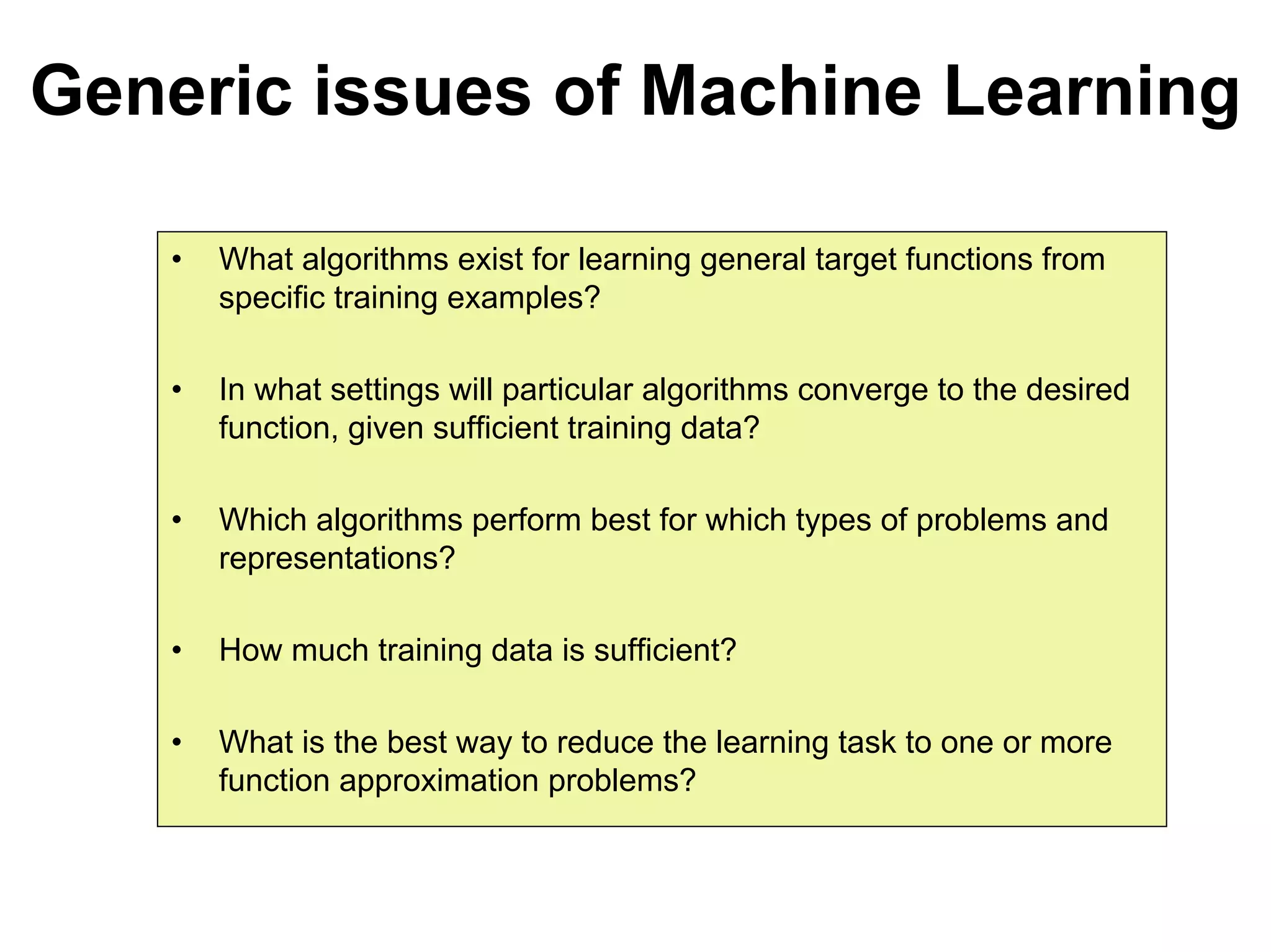 Generic issues of Machine Learning

• What algorithms exist for learning general target functions from specific training examples?

• In what settings will particular algorithms converge to the desired function, given sufficient training data?

• Which algorithms perform best for which types of problems and representations?

• How much training data is sufficient?

• What is the best way to reduce the learning task to one or more function approximation problems?